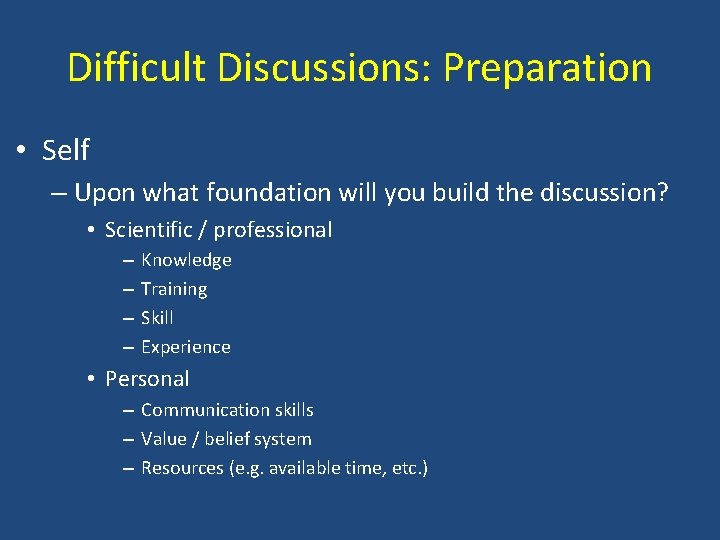 Difficult Discussions: Preparation

• Self

– Upon what foundation will you build the discussion?

• Scientific / professional

– Knowledge

– Training

– Skill

– Experience

• Personal

– Communication skills

– Value / belief system

– Resources (e.g. available time, etc.)